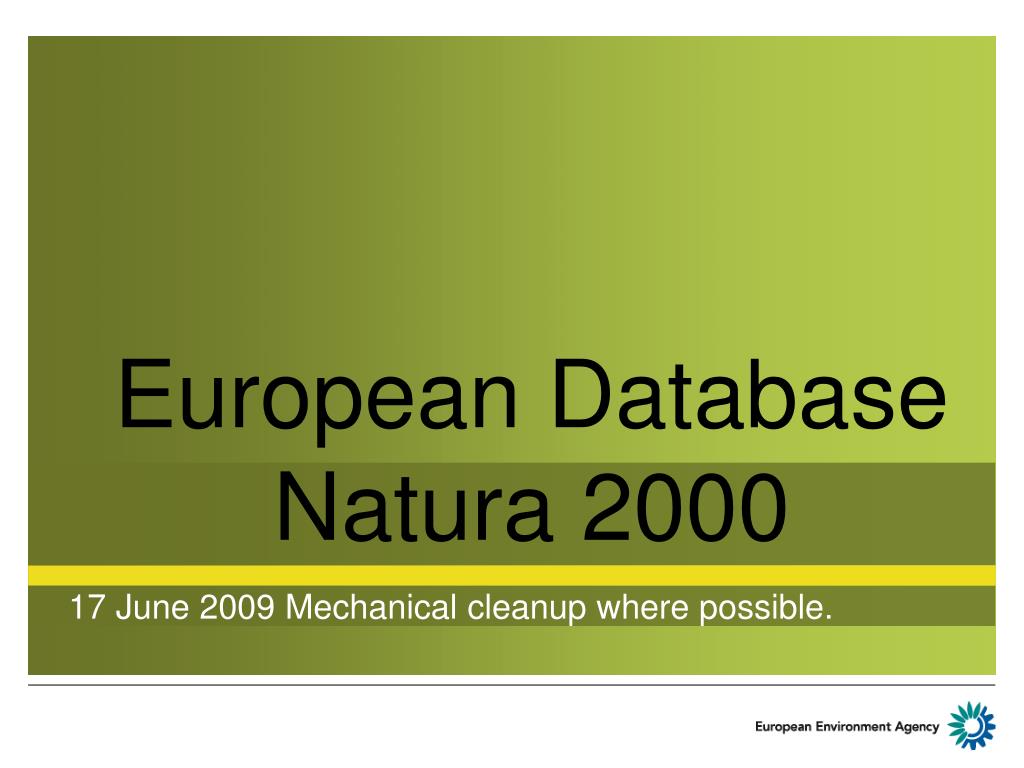 European Database Natura 2000

17 June 2009 Mechanical cleanup where possible.

European Environment Agency